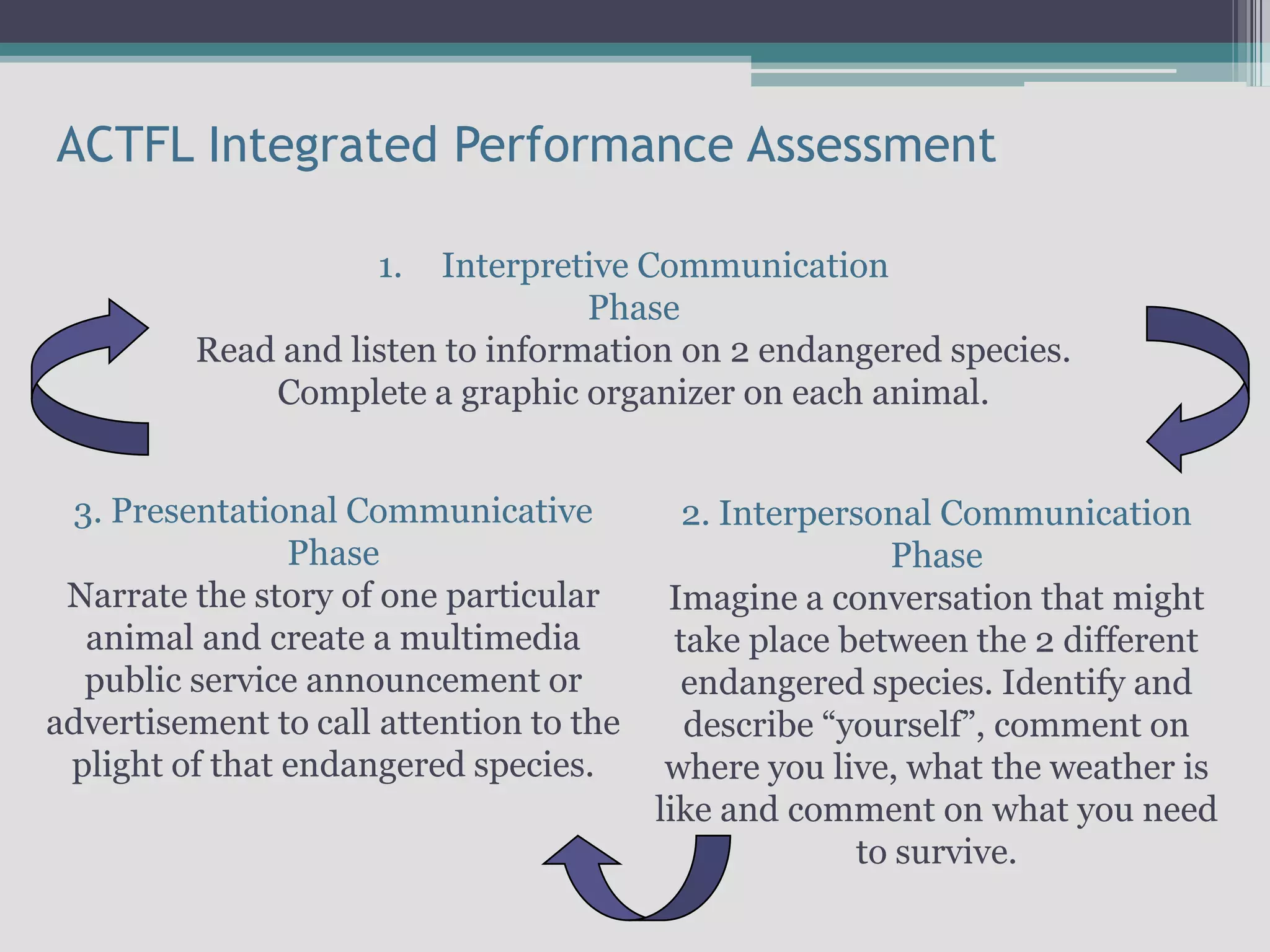 ACTFL Integrated Performance Assessment

1. Interpretive Communication Phase
Read and listen to information on 2 endangered species. Complete a graphic organizer on each animal.

3. Presentational Communicative Phase
Narrate the story of one particular animal and create a multimedia public service announcement or advertisement to call attention to the plight of that endangered species.

2. Interpersonal Communication Phase
Imagine a conversation that might take place between the 2 different endangered species. Identify and describe “yourself”, comment on where you live, what the weather is like and comment on what you need to survive.